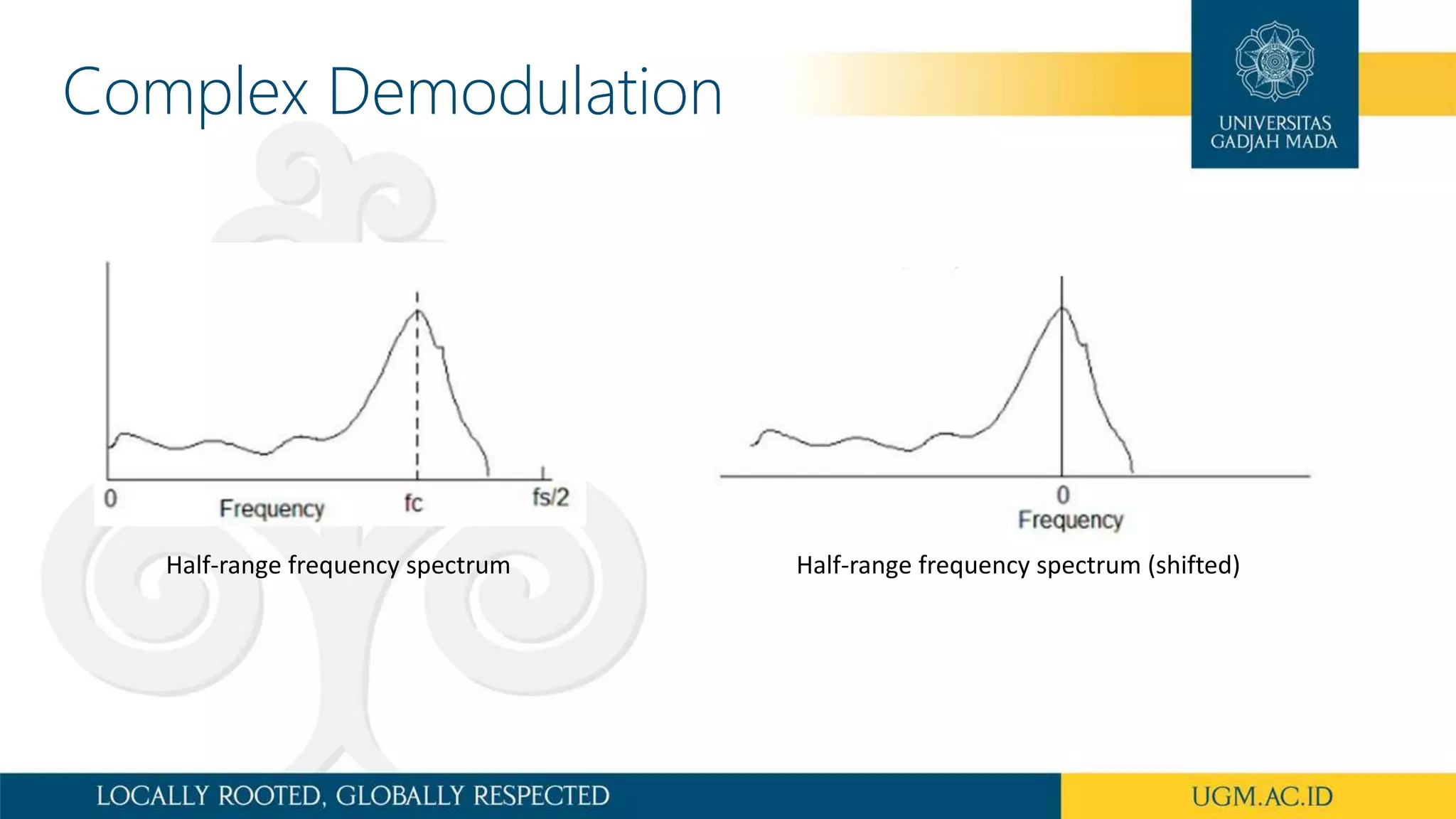 Complex Demodulation

UNIVERSITAS GADJAH MADA

0
Frequency
fc
fs/2

Half-range frequency spectrum

0
Frequency

Half-range frequency spectrum (shifted)

LOCALLY ROOTED, GLOBALLY RESPECTED

UGM.AC.ID